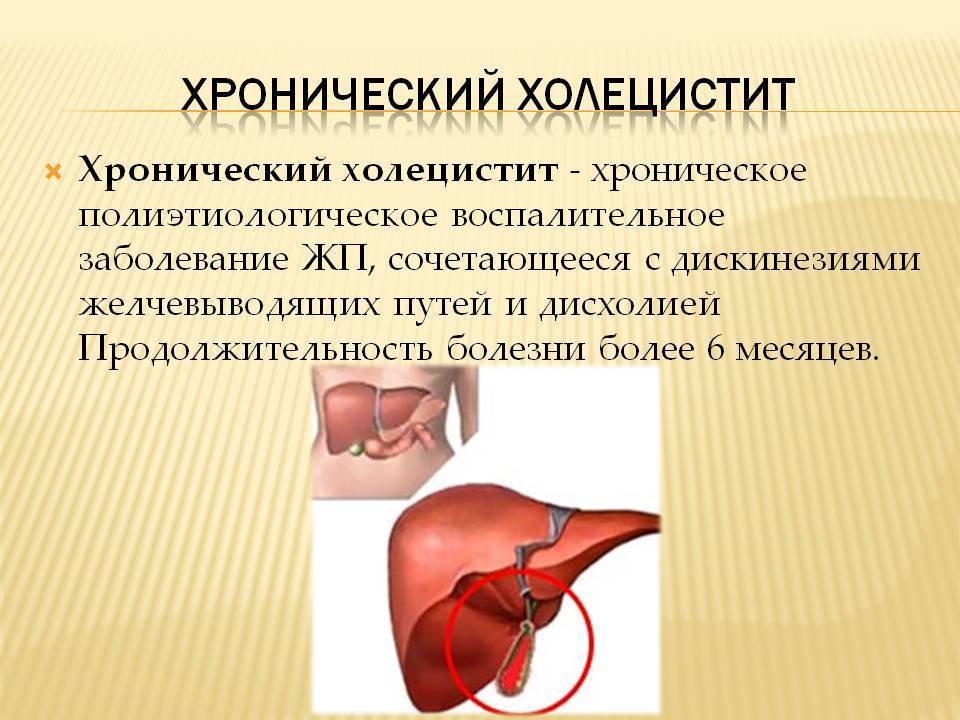 ХРОНИЧЕСКИЙ ХОЛЕЦИСТИТ

Хронический холецистит - хроническое полиэтиологическое воспалительное заболевание ЖП, сочетающееся с дискинезиями желчевыводящих путей и дисхолией Продолжительность болезни более 6 месяцев.